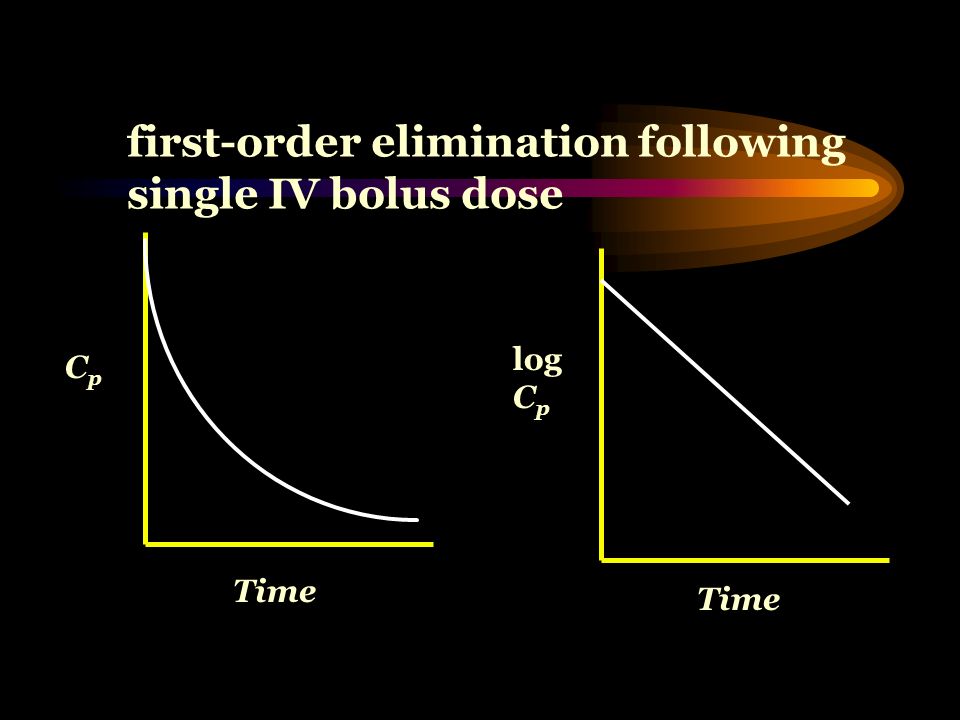 first-order elimination following single IV bolus dose

$C_p$

Time

log $C_p$

Time